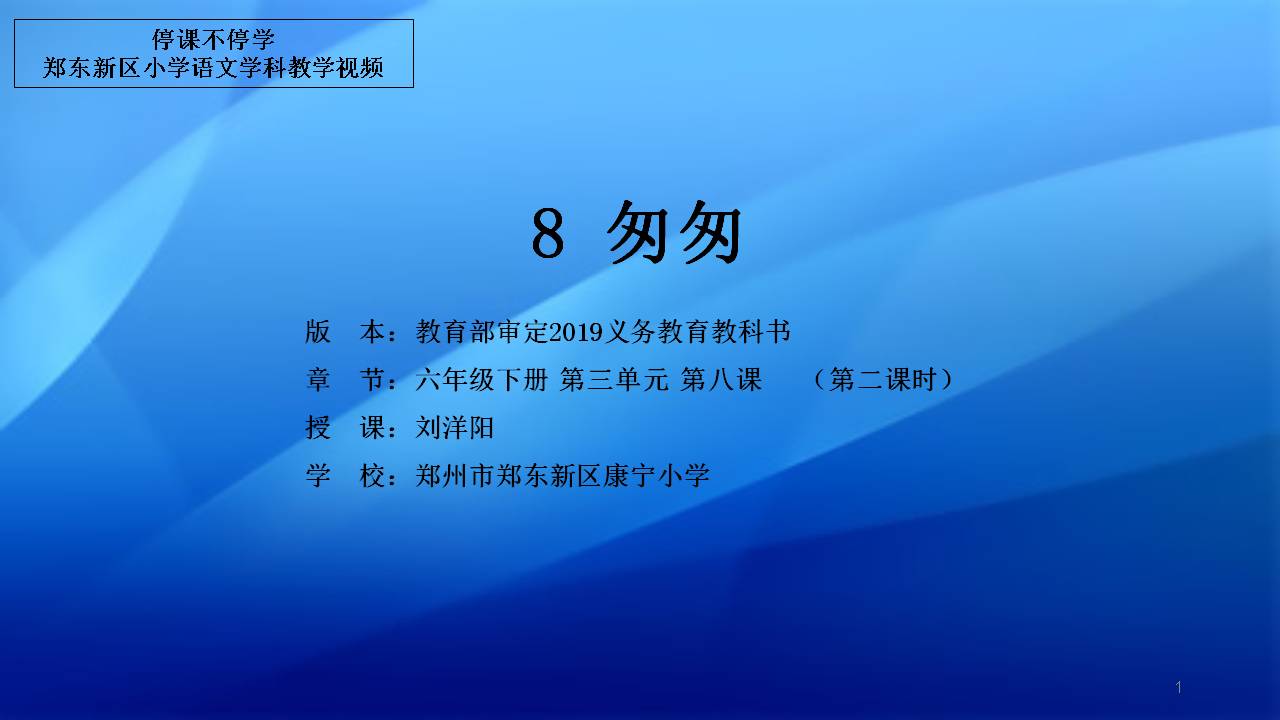 停课不停学
郑东新区小学语文学科教学视频

8 匆匆

版 本：教育部审定2019义务教育教科书
章 节：六年级下册 第三单元 第八课 （第二课时）
授 课：刘洋阳
学 校：郑州市郑东新区康宁小学

1